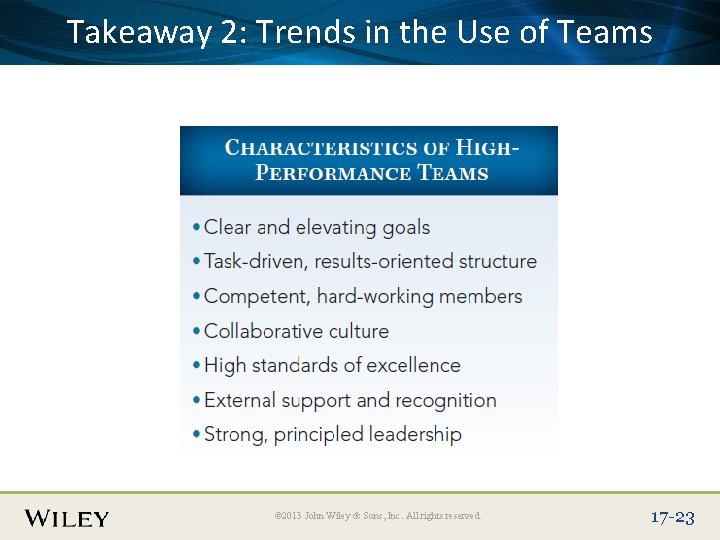 Takeaway 2: Trends in the Use of Teams

CHARACTERISTICS OF HIGH-PERFORMANCE TEAMS

• Clear and elevating goals
• Task-driven, results-oriented structure
• Competent, hard-working members
• Collaborative culture
• High standards of excellence
• External support and recognition
• Strong, principled leadership

WILEY

©2013 John Wiley & Sons, Inc. All rights reserved.

17-23